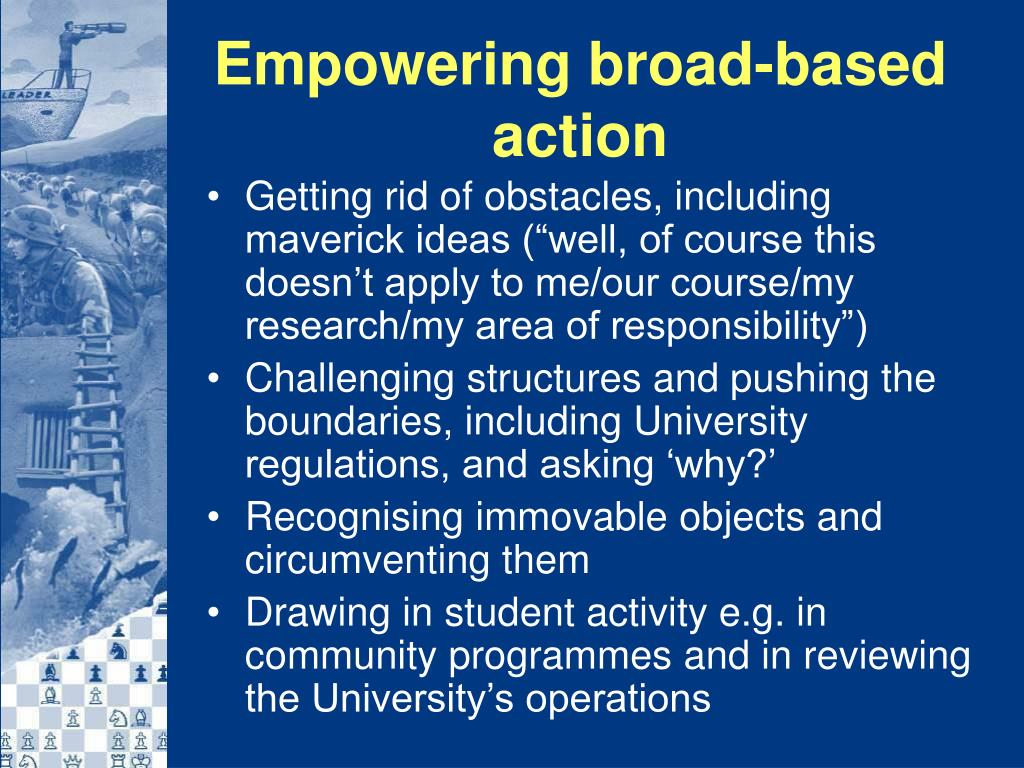 LEADER

Empowering broad-based action

• Getting rid of obstacles, including maverick ideas (“well, of course this doesn’t apply to me/our course/my research/my area of responsibility”)
• Challenging structures and pushing the boundaries, including University regulations, and asking ‘why?’
• Recognising immovable objects and circumventing them
• Drawing in student activity e.g. in community programmes and in reviewing the University’s operations